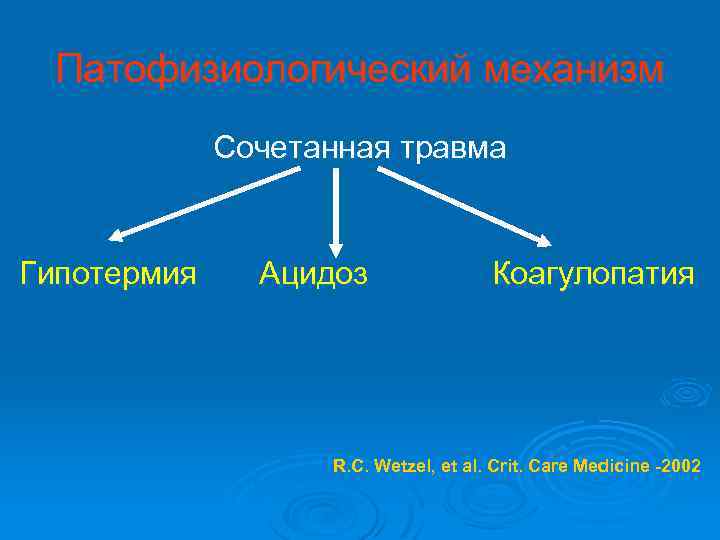 Патофизиологический механизм

Сочетанная травма

Гипотермия

Ацидоз

Коагулопатия

R.C. Wetzel, et al. Crit. Care Medicine -2002